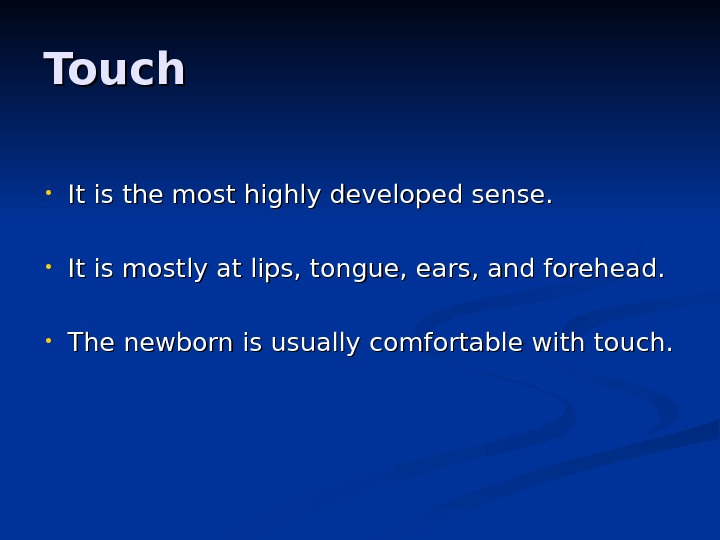 Touch

• It is the most highly developed sense.

• It is mostly at lips, tongue, ears, and forehead.

• The newborn is usually comfortable with touch.